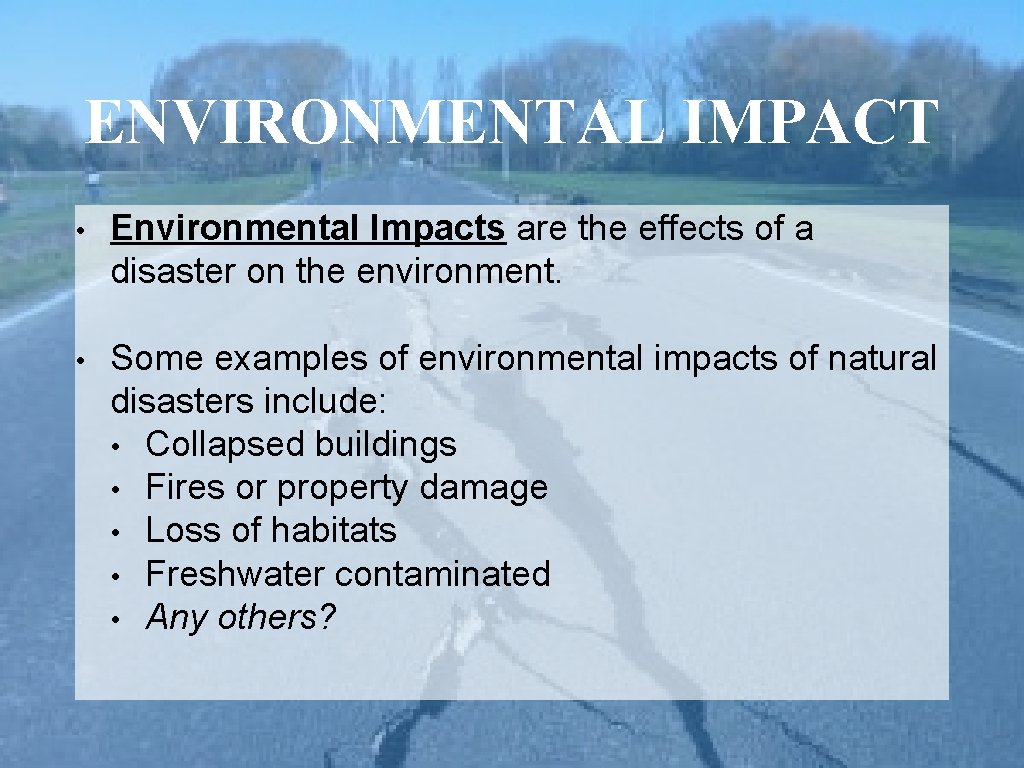 ENVIRONMENTAL IMPACT

• Environmental Impacts are the effects of a disaster on the environment.

• Some examples of environmental impacts of natural disasters include:
• Collapsed buildings
• Fires or property damage
• Loss of habitats
• Freshwater contaminated
• Any others?